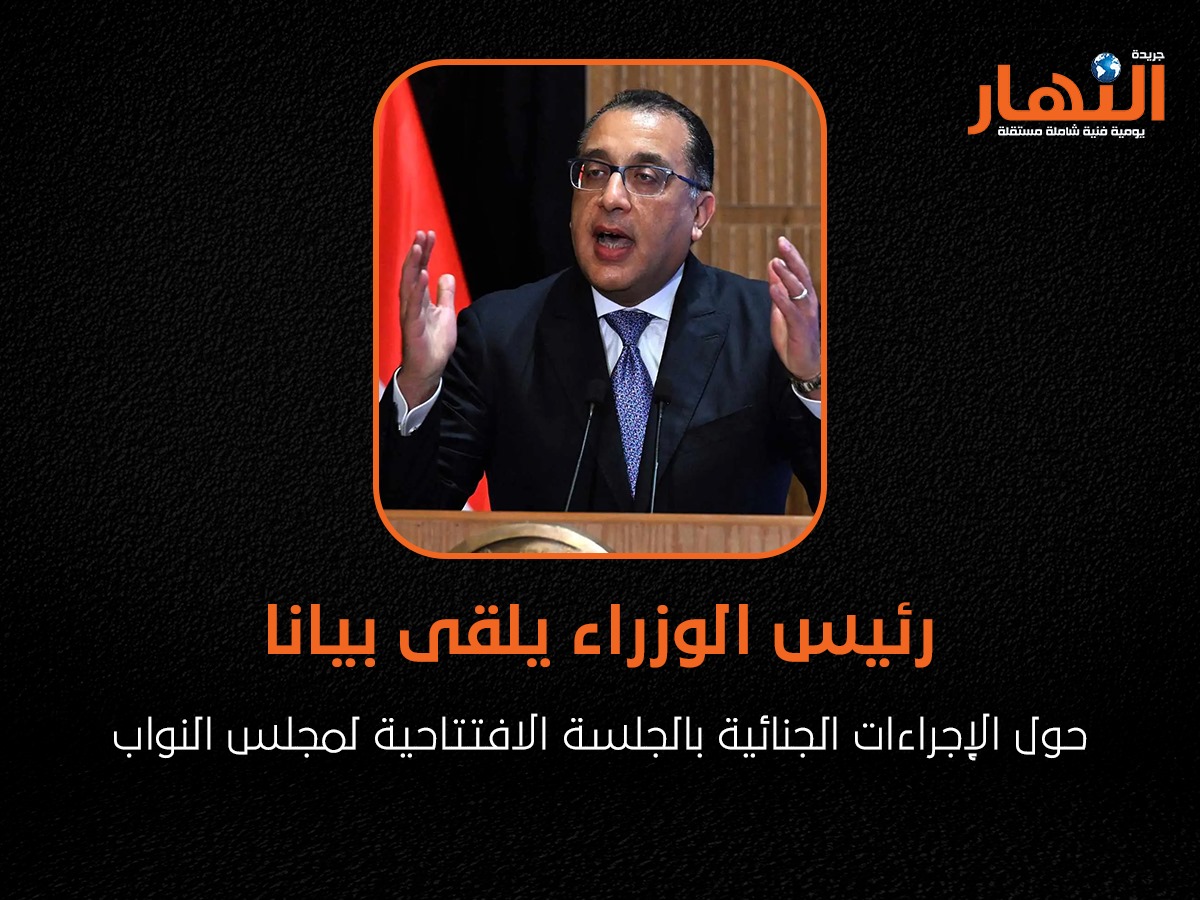 جريدة
النهار
يومية فنية شاملة مستقلة

رئيس الوزراء يلقى بيانا

حول الإجراءات الجنائية بالجلسة الافتتاحية لمجلس النواب